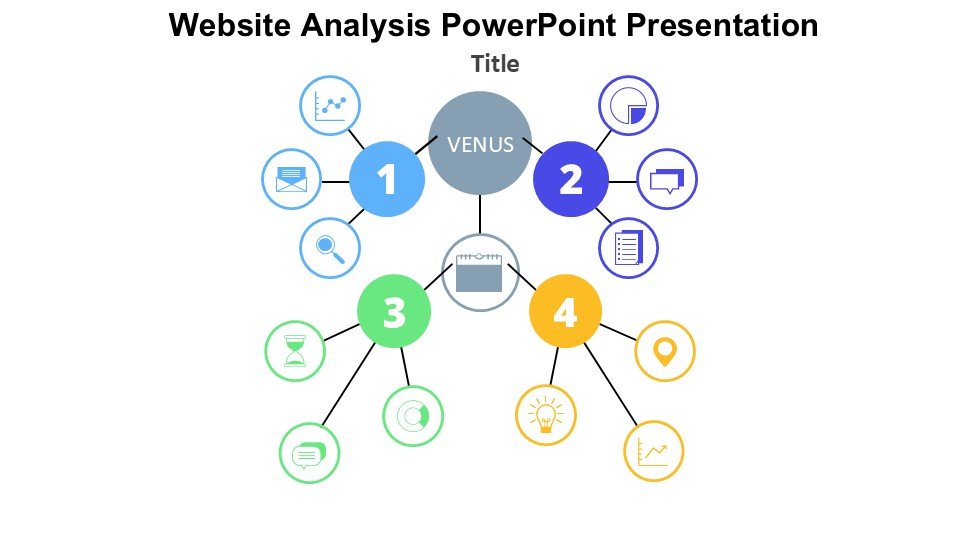 Website Analysis PowerPoint Presentation

Title

VENUS

1

2

3

4